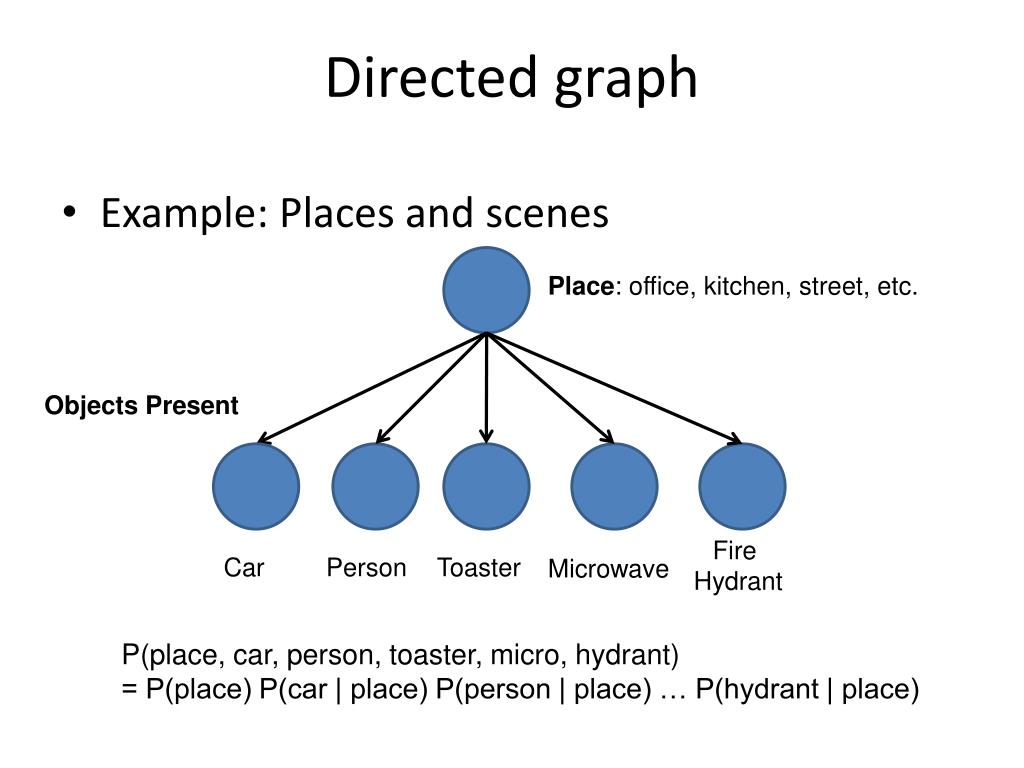 Directed graph

• Example: Places and scenes

Place: office, kitchen, street, etc.

Objects Present

Car

Person

Toaster

Microwave

Fire Hydrant

P(place, car, person, toaster, micro, hydrant)
= P(place) P(car | place) P(person | place) … P(hydrant | place)